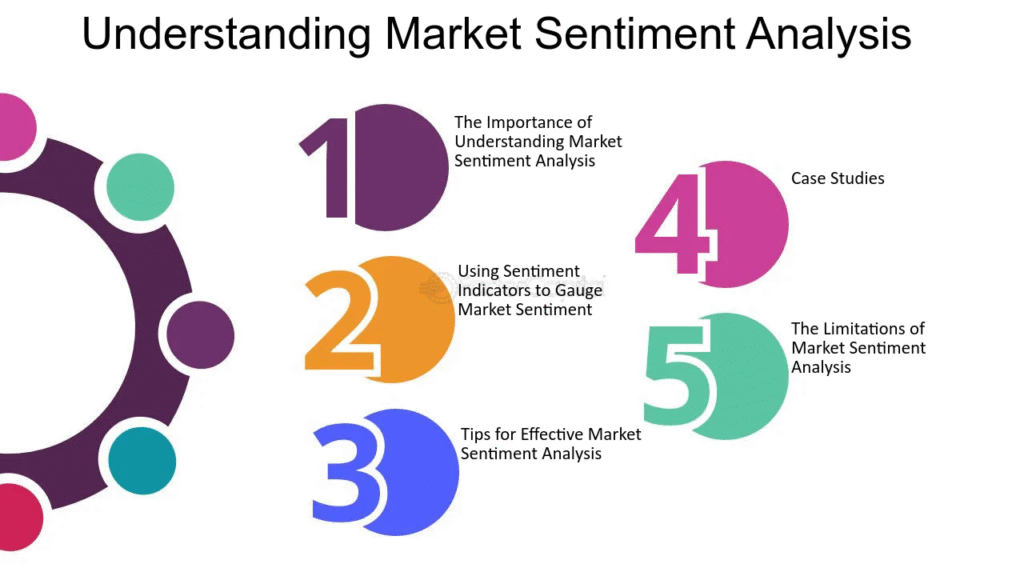 Understanding Market Sentiment Analysis

1 The Importance of Understanding Market Sentiment Analysis

2 Using Sentiment Indicators to Gauge Market Sentiment

3 Tips for Effective Market Sentiment Analysis

4 Case Studies

5 The Limitations of Market Sentiment Analysis